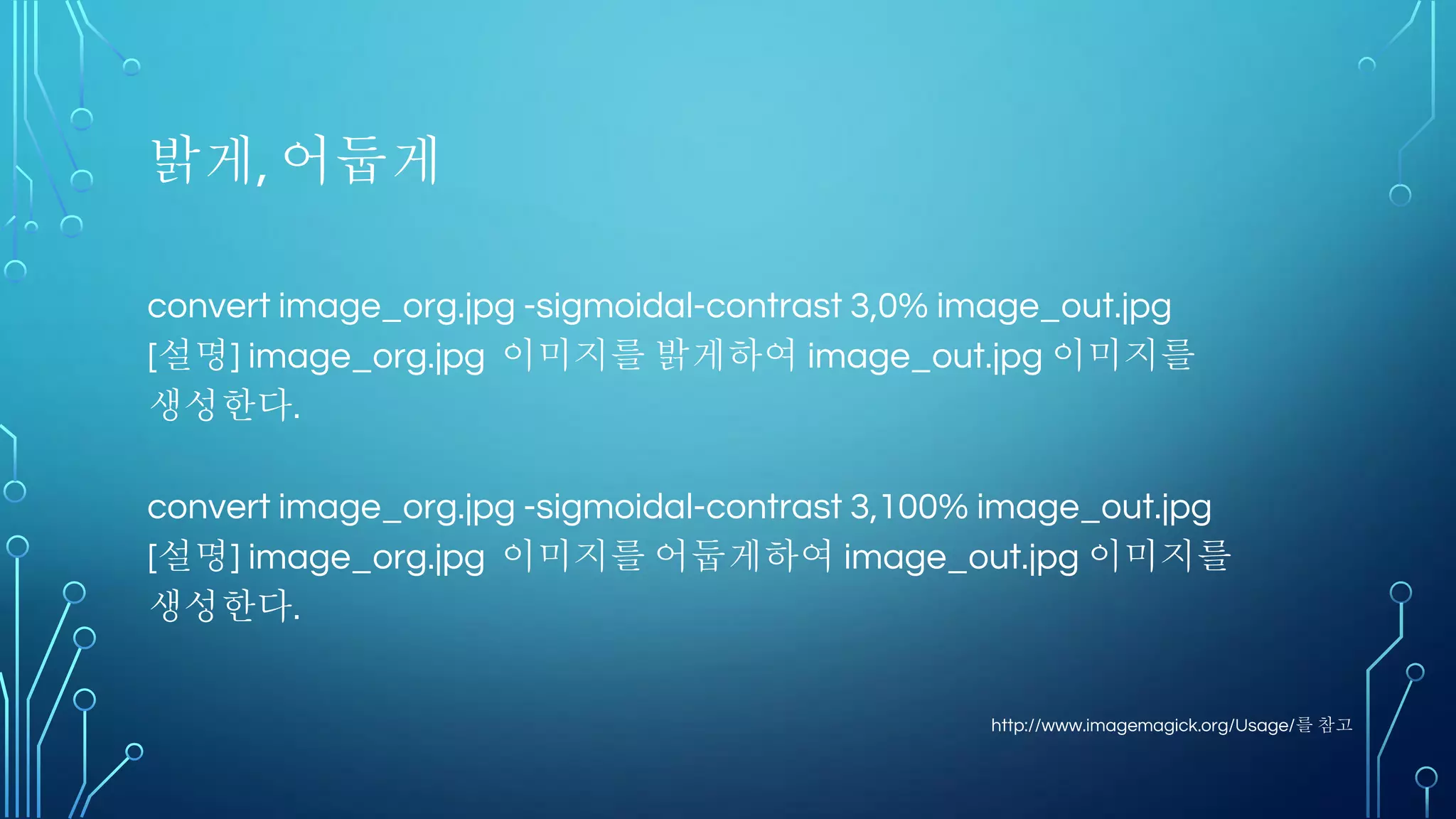 밝게, 어둡게

convert image_org.jpg -sigmoidal-contrast 3,0% image_out.jpg
[설명] image_org.jpg 이미지를 밝게하여 image_out.jpg 이미지를 생성한다.

convert image_org.jpg -sigmoidal-contrast 3,100% image_out.jpg
[설명] image_org.jpg 이미지를 어둡게하여 image_out.jpg 이미지를 생성한다.

http://www.imagemagick.org/Usage/를 참고